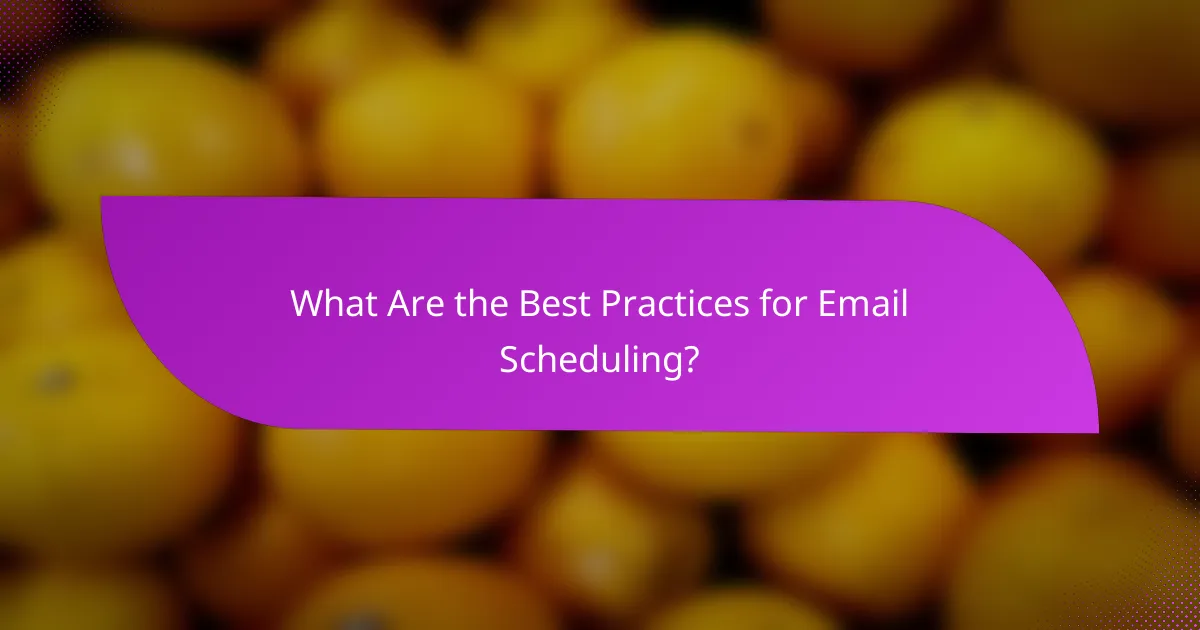 What Are the Best Practices for Email Scheduling?